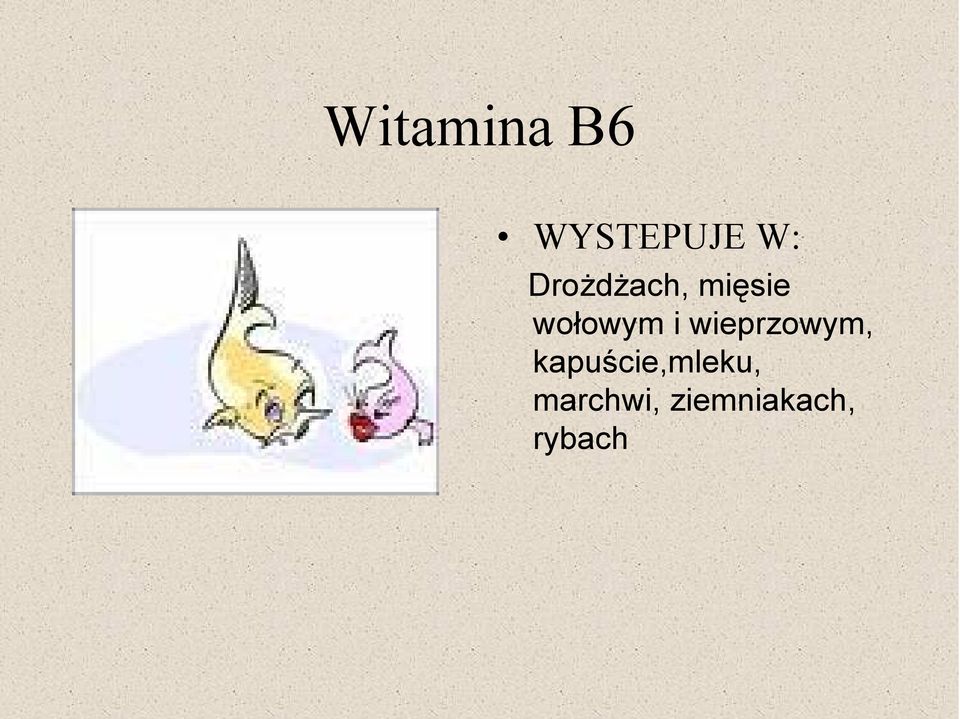 Witamina B6

• WYSTEPUJE W:

Drożdżach, mięsie wołowym i wieprzowym, kapuście,mleku, marchwi, ziemniakach, rybach